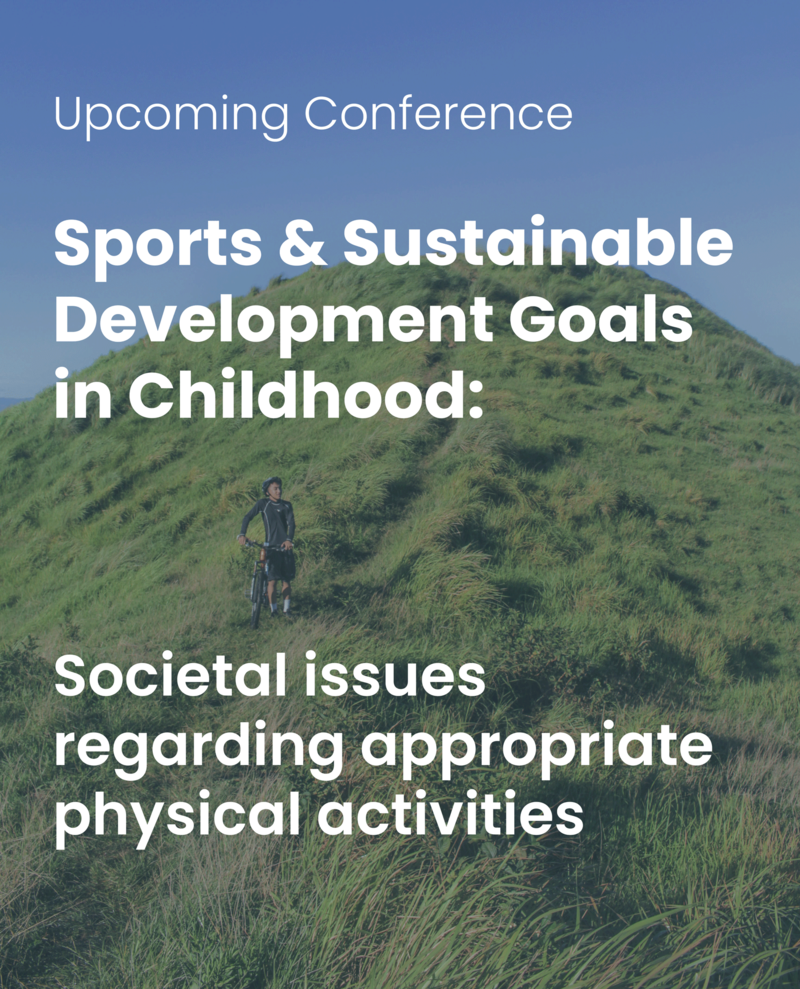 Upcoming Conference

Sports & Sustainable Development Goals in Childhood:

Societal issues regarding appropriate physical activities